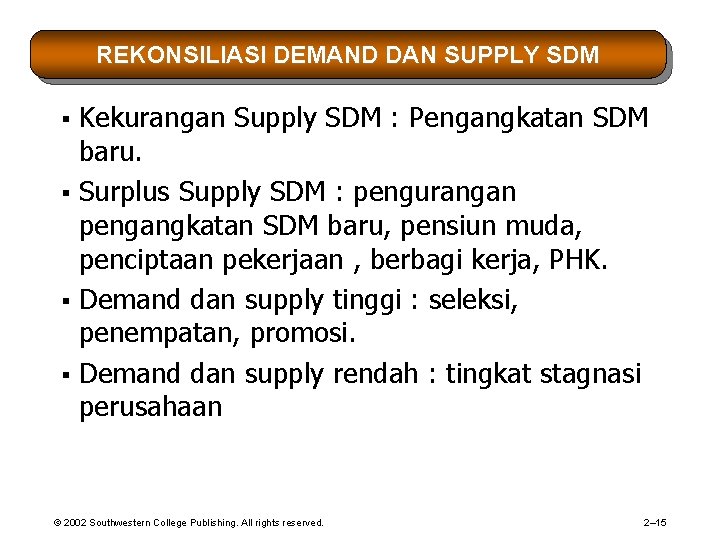 REKONSILIASI DEMAND DAN SUPPLY SDM

▪ Kekurangan Supply SDM : Pengangkatan SDM baru.

▪ Surplus Supply SDM : pengurangan pengangkatan SDM baru, pensiun muda, penciptaan pekerjaan , berbagi kerja, PHK.

▪ Demand dan supply tinggi : seleksi, penempatan, promosi.

▪ Demand dan supply rendah : tingkat stagnasi perusahaan

© 2002 Southwestern College Publishing. All rights reserved.

2–15